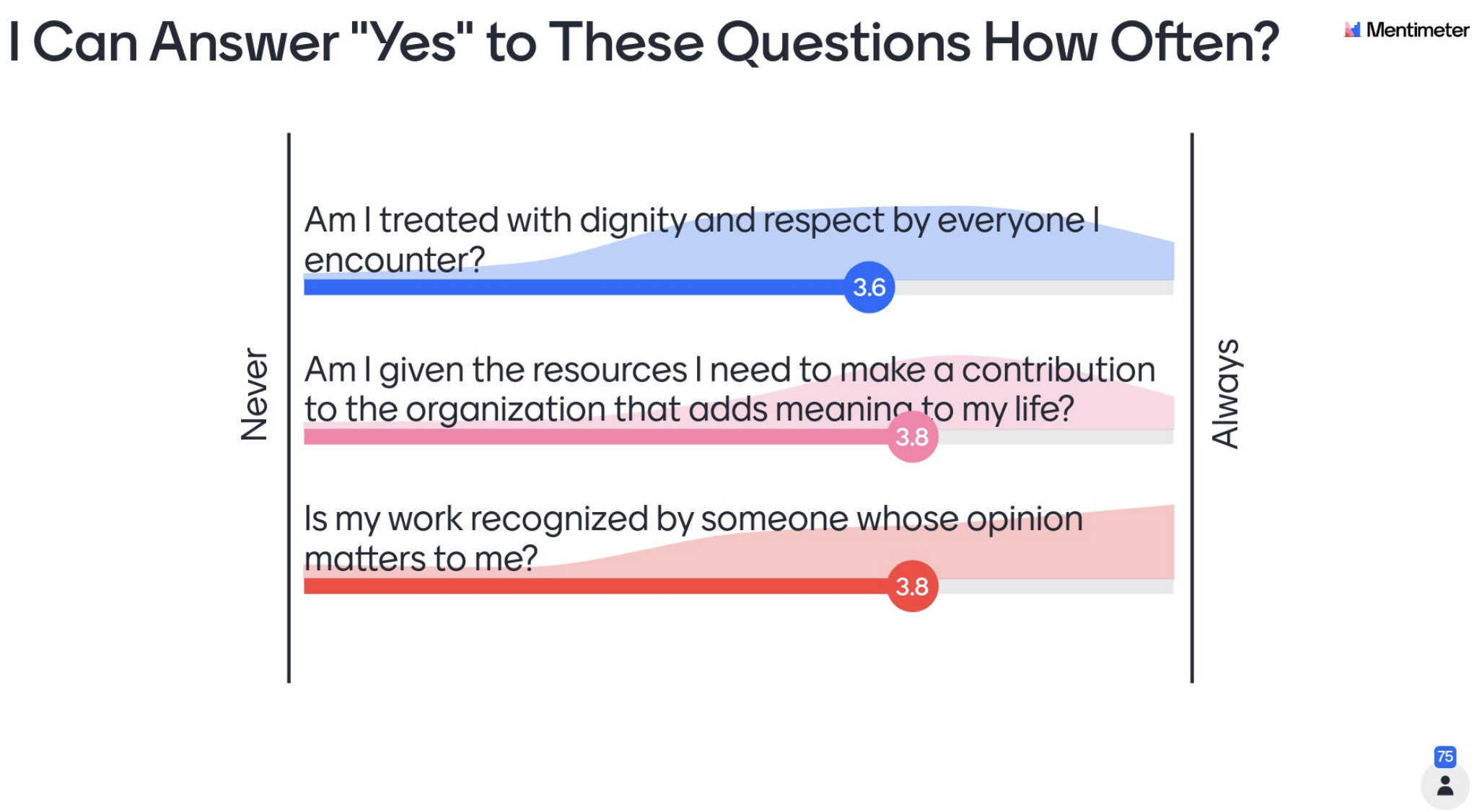 I Can Answer "Yes" to These Questions How Often?

Mentimeter

Never

Am I treated with dignity and respect by everyone I encounter?

3.6

Am I given the resources I need to make a contribution to the organization that adds meaning to my life?

3.8

Is my work recognized by someone whose opinion matters to me?

3.8

Always

75